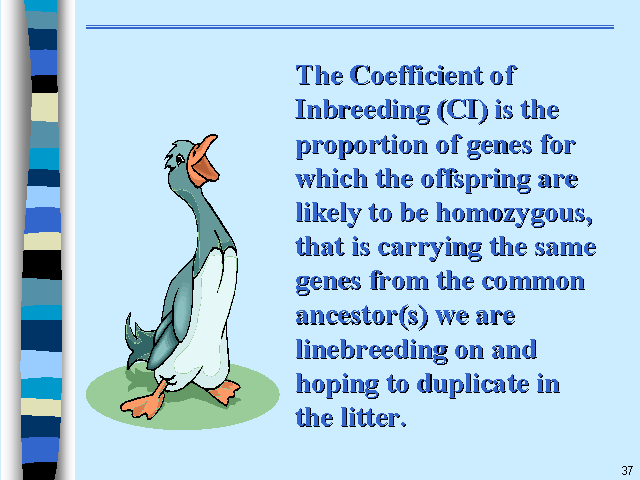 The Coefficient of Inbreeding (CI) is the proportion of genes for which the offspring are likely to be homozygous, that is carrying the same genes from the common ancestor(s) we are linebreeding on and hoping to duplicate in the litter.

37